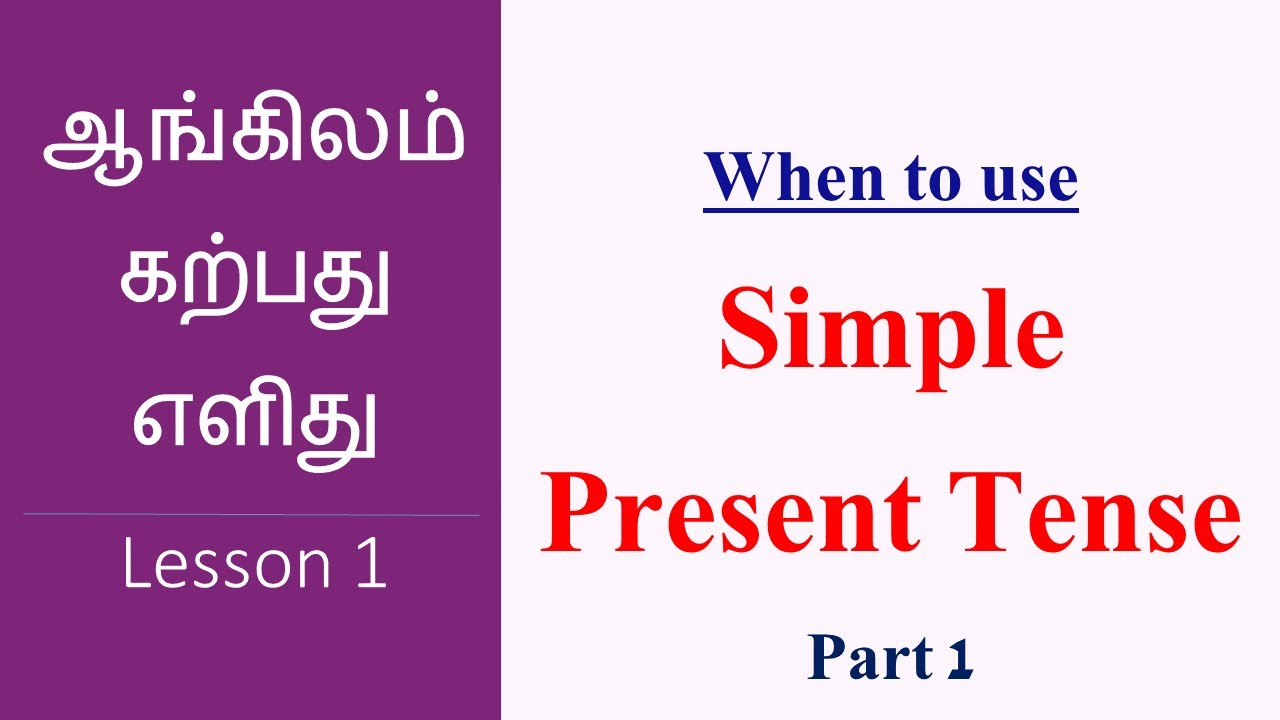 ஆங்கிலம் கற்பது எளிது

Lesson 1

When to use

Simple Present Tense

Part 1